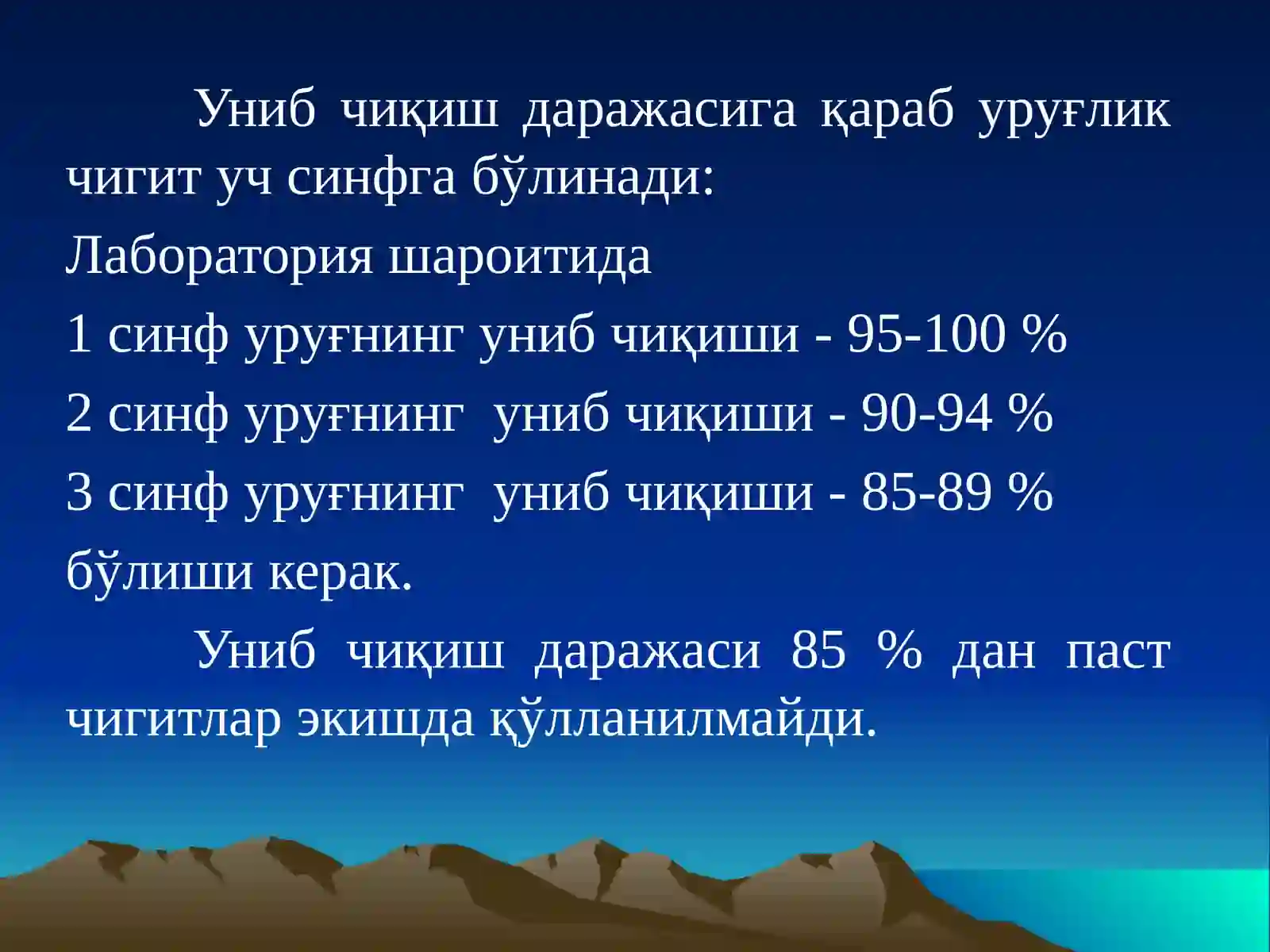 Униб чиқиш даражасига қараб уруғлик чигит уч синфга бўлинади:

Лаборатория шароитида

1 синф уруғнинг униб чиқиши - 95-100 %

2 синф уруғнинг униб чиқиши - 90-94 %

3 синф уруғнинг униб чиқиши - 85-89 %

бўлиши керак.

Униб чиқиш даражаси 85 % дан паст чигитлар экишда қўлланилмайди.